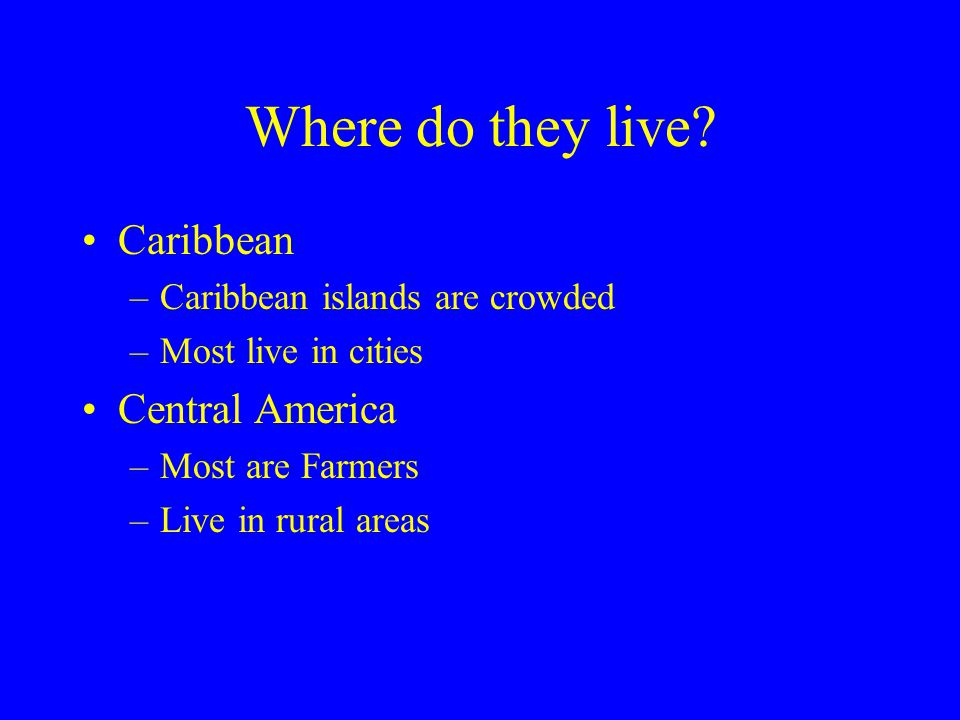 Where do they live?

• Caribbean
– Caribbean islands are crowded
– Most live in cities

• Central America
– Most are Farmers
– Live in rural areas